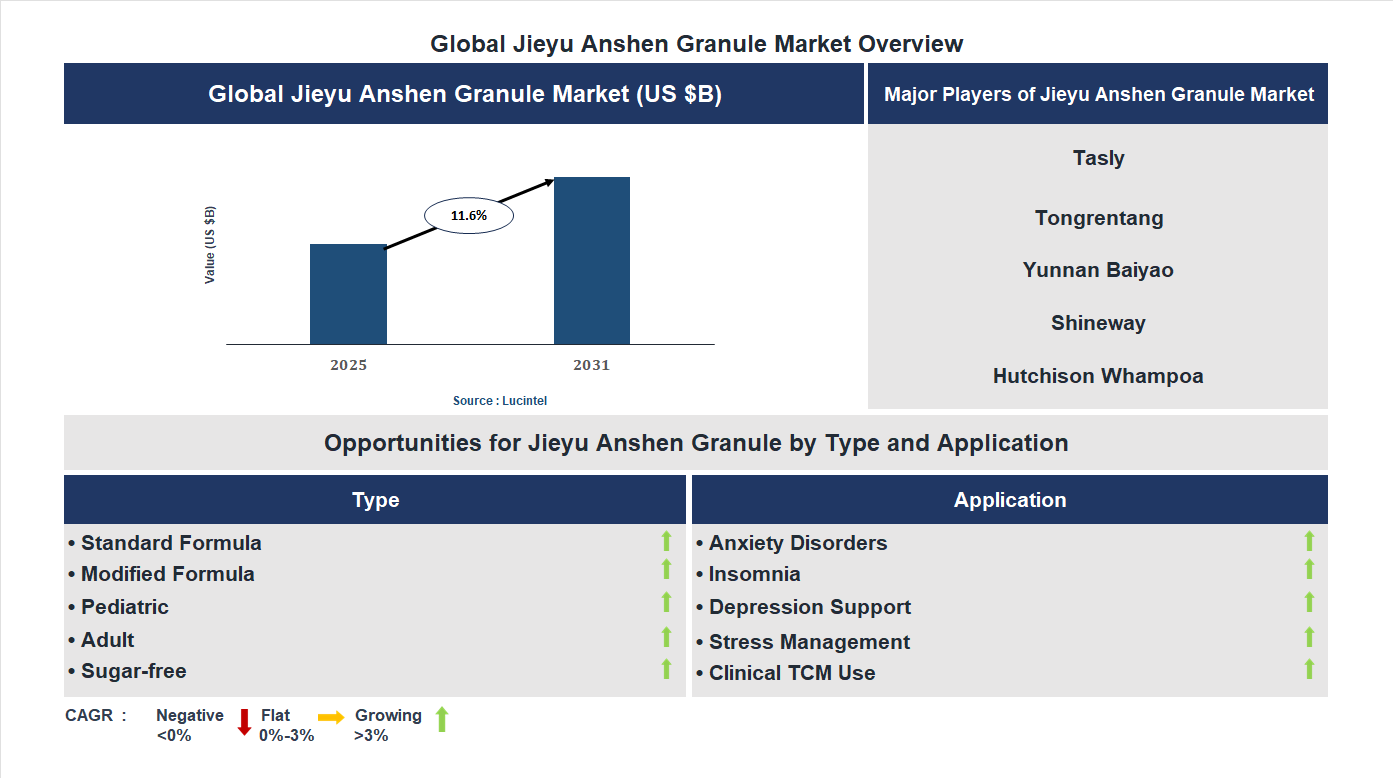 Global Jieyu Anshen Granule Market Overview

Global Jieyu Anshen Granule Market (US $B)

Value (US $B)

11.6%

2025

2031

Source : Lucintel

Major Players of Jieyu Anshen Granule Market

Tasly

Tongrentang

Yunnan Baiyao

Shineway

Hutchison Whampoa

Opportunities for Jieyu Anshen Granule by Type and Application

Type

• Standard Formula
• Modified Formula
• Pediatric
• Adult
• Sugar-free

Application

• Anxiety Disorders
• Insomnia
• Depression Support
• Stress Management
• Clinical TCM Use

CAGR : Negative <0% Flat 0%-3% Growing >3%